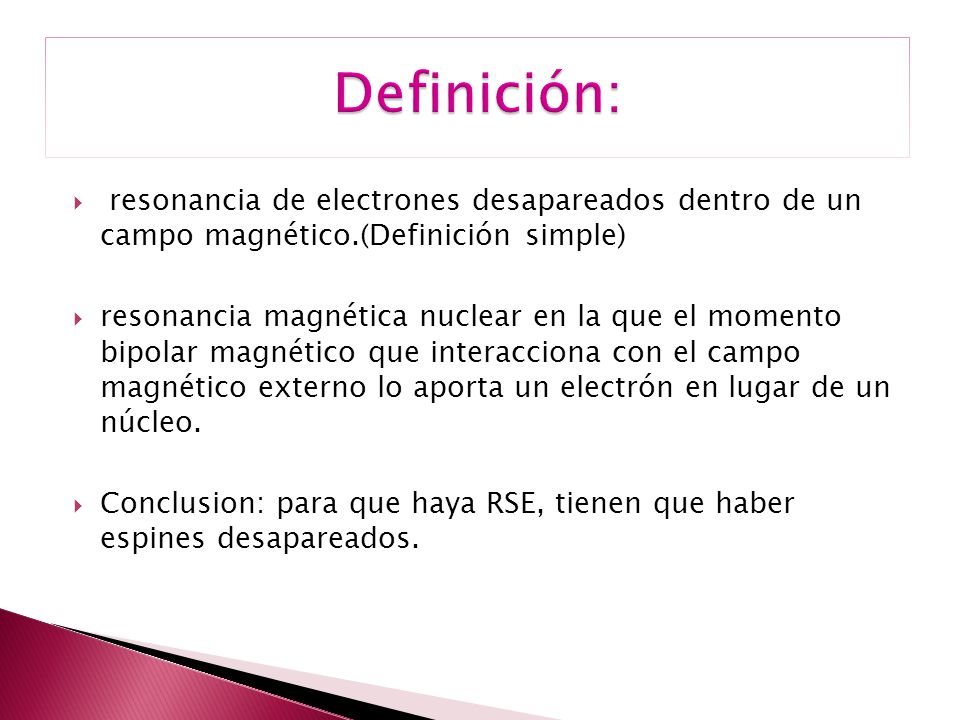 Definición:

resonancia de electrones desapareados dentro de un campo magnético.(Definición simple)

resonancia magnética nuclear en la que el momento bipolar magnético que interacciona con el campo magnético externo lo aporta un electrón en lugar de un núcleo.

Conclusion: para que haya RSE, tienen que haber espines desapareados.